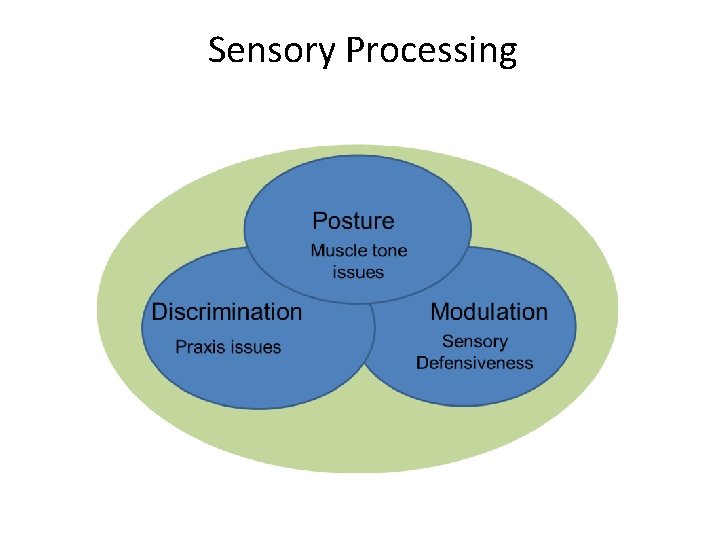 Sensory Processing

Posture
Muscle tone issues

Discrimination
Praxis issues

Modulation
Sensory Defensiveness